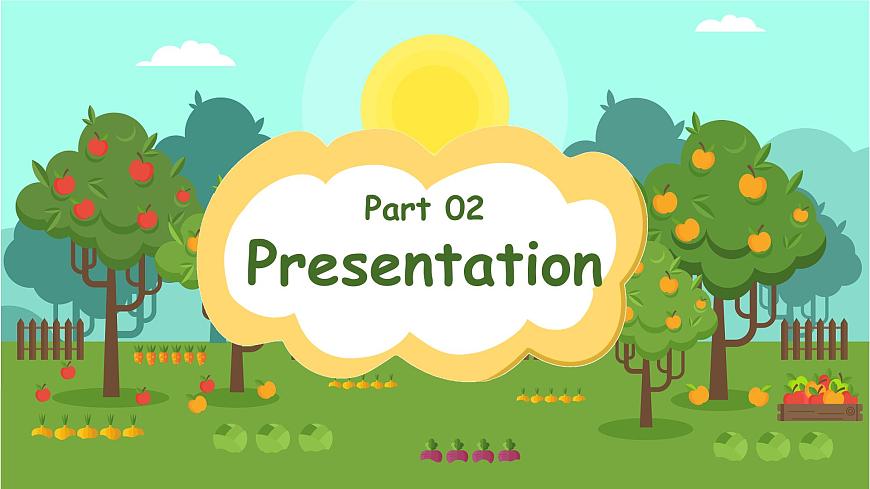 Part 02

Presentation